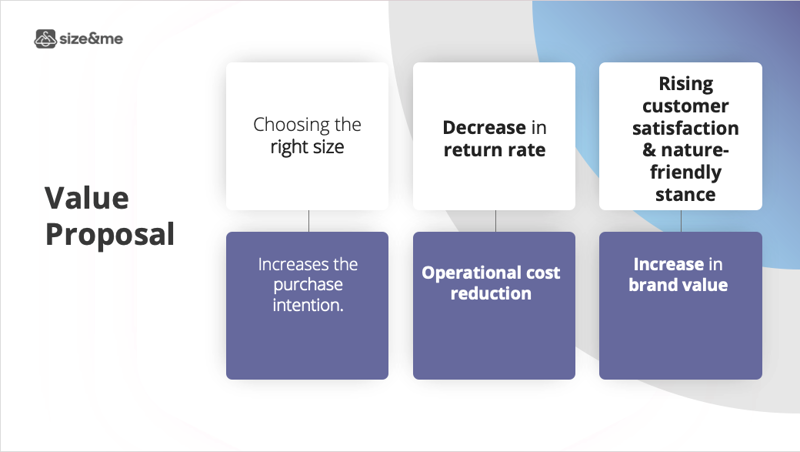 size&me

Value Proposal

Choosing the right size

Increases the purchase intention.

Decrease in return rate

Operational cost reduction

Rising customer satisfaction & nature-friendly stance

Increase in brand value